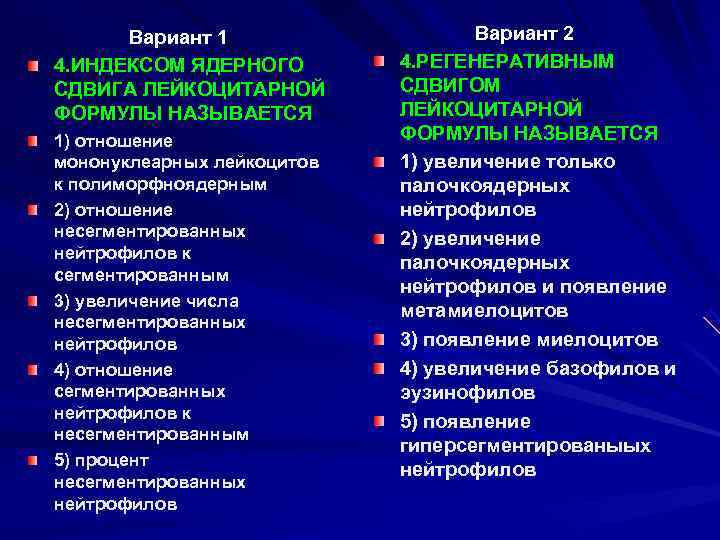 Вариант 1

4.ИНДЕКСОМ ЯДЕРНОГО СДВИГА ЛЕЙКОЦИТАРНОЙ ФОРМУЛЫ НАЗЫВАЕТСЯ

1) отношение мононуклеарных лейкоцитов к полиморфноядерным

2) отношение несегментированных нейтрофилов к сегментированным

3) увеличение числа несегментированных нейтрофилов

4) отношение сегментированных нейтрофилов к несегментированным

5) процент несегментированных нейтрофилов

Вариант 2

4.РЕГЕНЕРАТИВНЫМ СДВИГОМ ЛЕЙКОЦИТАРНОЙ ФОРМУЛЫ НАЗЫВАЕТСЯ

1) увеличение только палочкоядерных нейтрофилов

2) увеличение палочкоядерных нейтрофилов и появление метамиелоцитов

3) появление миелоцитов

4) увеличение базофилов и эузинофилов

5) появление гиперсегментированыых нейтрофилов